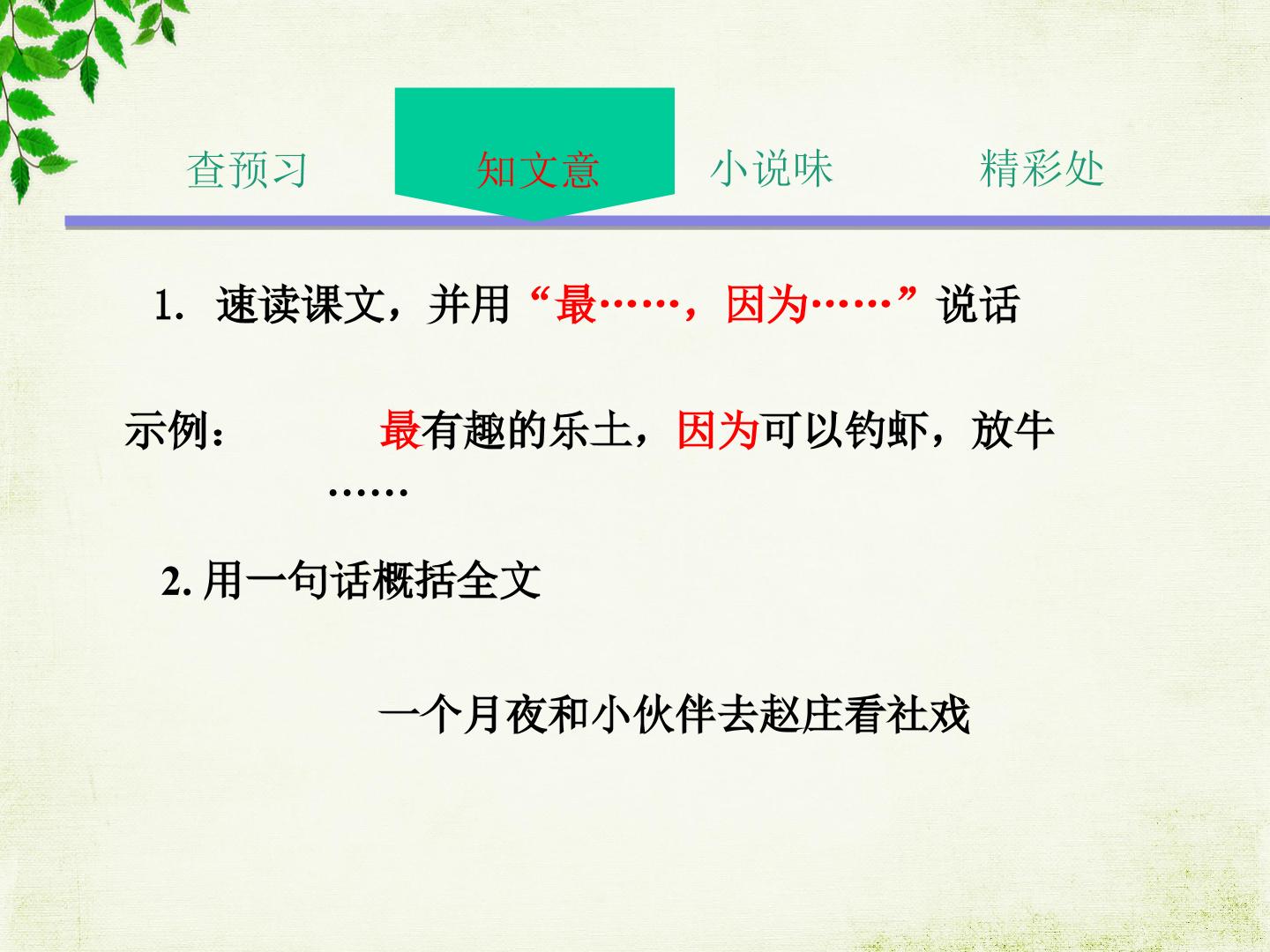 查预习 知文意 小说味 精彩处

1.速读课文，并用“最……，因为……”说话

示例： 最有趣的乐土，因为可以钓虾，放牛……

2.用一句话概括全文

一个月夜和小伙伴去赵庄看社戏